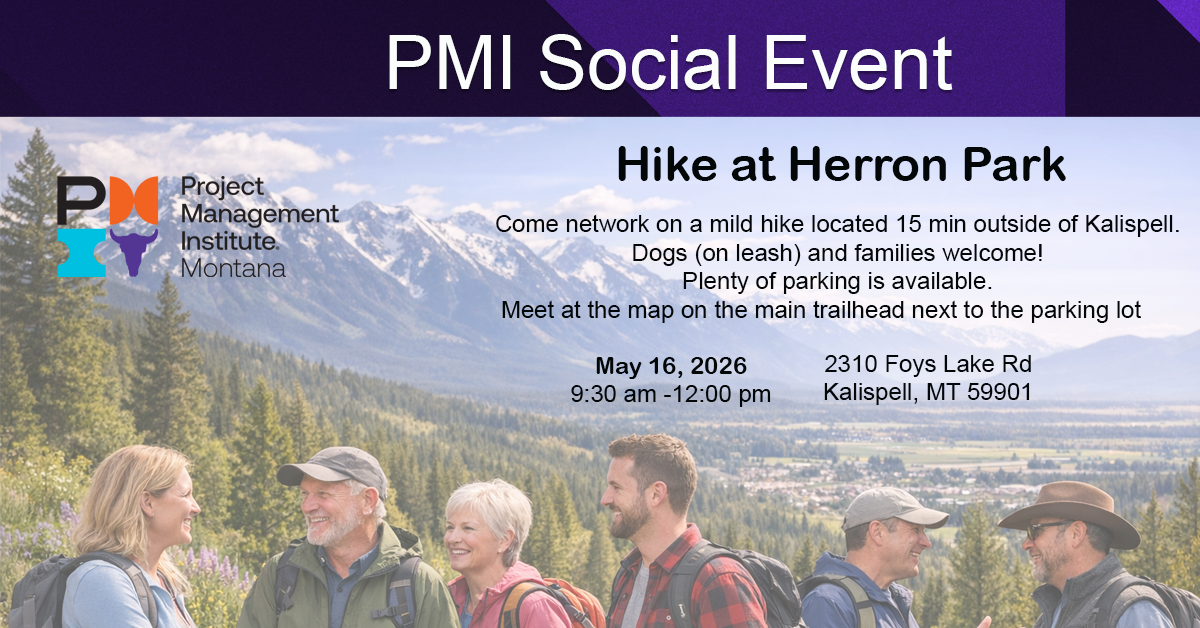 PMI Social Event

Project Management Institute. Montana

Hike at Herron Park

Come network on a mild hike located 15 min outside of Kalispell.
Dogs (on leash) and families welcome!
Plenty of parking is available.
Meet at the map on the main trailhead next to the parking lot

May 16, 2026
9:30 am -12:00 pm

2310 Foys Lake Rd
Kalispell, MT 59901